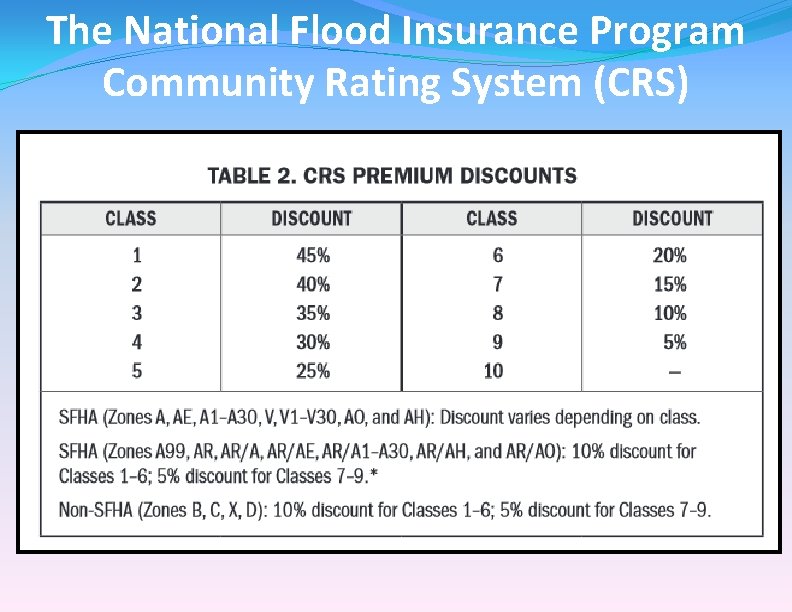 The National Flood Insurance Program
Community Rating System (CRS)

TABLE 2. CRS PREMIUM DISCOUNTS

| CLASS | DISCOUNT | CLASS | DISCOUNT |
|---|---|---|---|
| 1 | 45% | 6 | 20% |
| 2 | 40% | 7 | 15% |
| 3 | 35% | 8 | 10% |
| 4 | 30% | 9 | 5% |
| 5 | 25% | 10 | – |

SFHA (Zones A, AE, A1–A30, V, V1–V30, AO, and AH): Discount varies depending on class.

SFHA (Zones A99, AR, AR/A, AR/AE, AR/A1–A30, AR/AH, and AR/AO): 10% discount for Classes 1–6; 5% discount for Classes 7–9.*

Non-SFHA (Zones B, C, X, D): 10% discount for Classes 1–6; 5% discount for Classes 7–9.